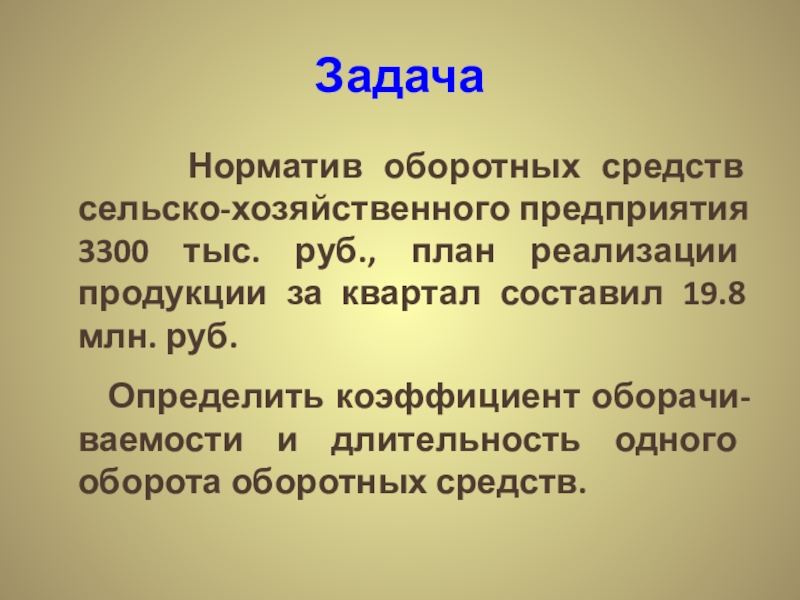 Задача

Норматив оборотных средств сельско-хозяйственного предприятия 3300 тыс. руб., план реализации продукции за квартал составил 19.8 млн. руб.

Определить коэффициент оборачиваемости и длительность одного оборота оборотных средств.